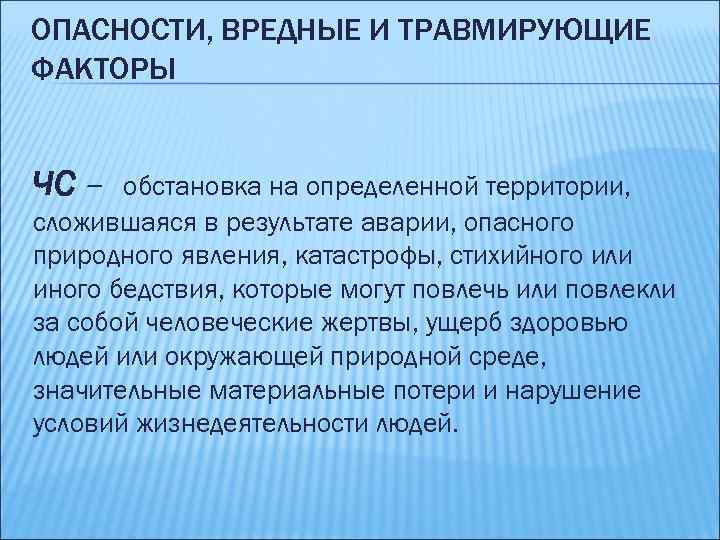 ОПАСНОСТИ, ВРЕДНЫЕ И ТРАВМИРУЮЩИЕ ФАКТОРЫ

ЧС – обстановка на определенной территории, сложившаяся в результате аварии, опасного природного явления, катастрофы, стихийного или иного бедствия, которые могут повлечь или повлекли за собой человеческие жертвы, ущерб здоровью людей или окружающей природной среде, значительные материальные потери и нарушение условий жизнедеятельности людей.